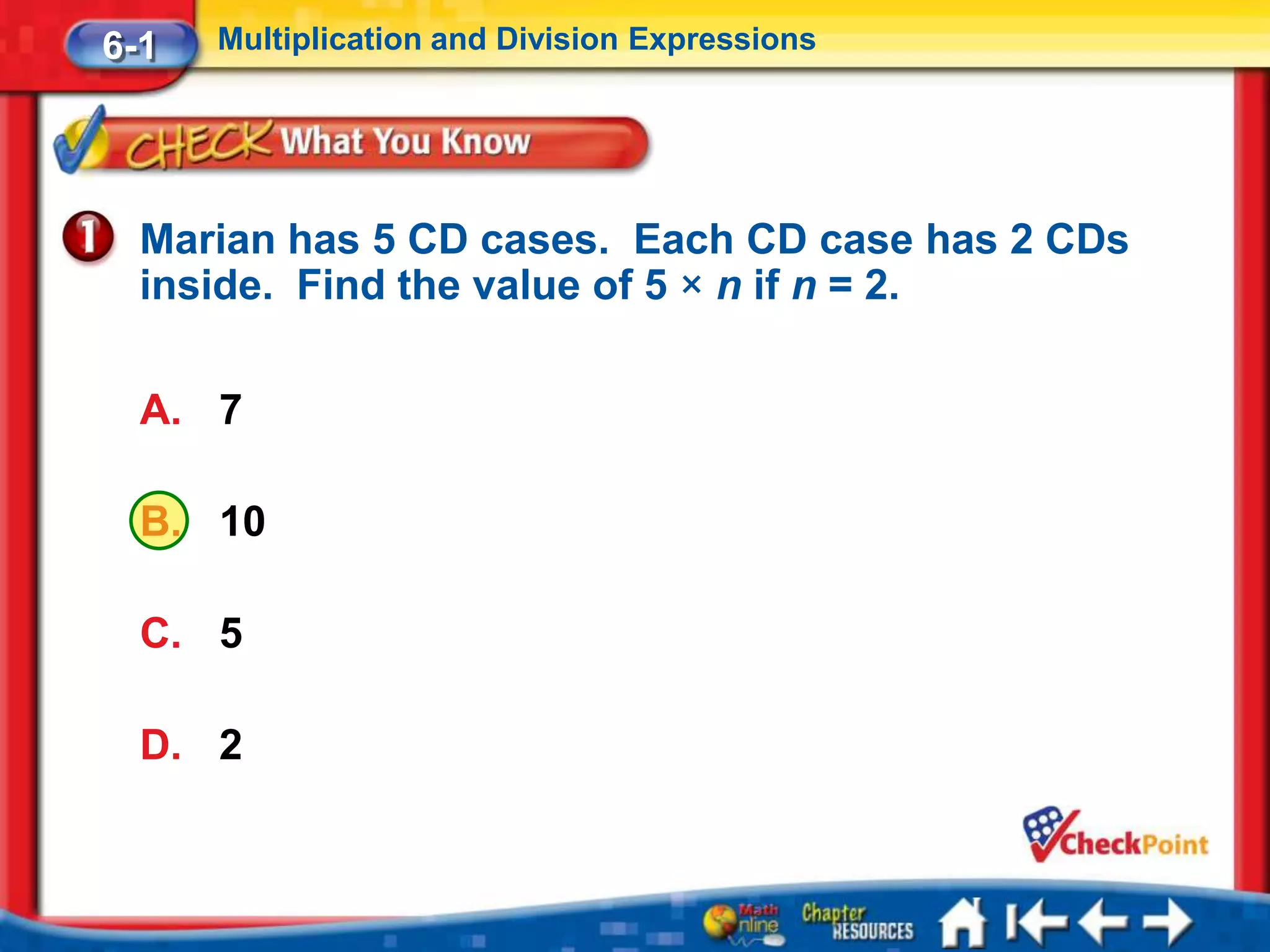 6-1 Multiplication and Division Expressions

CHECK What You Know

1 Marian has 5 CD cases. Each CD case has 2 CDs inside. Find the value of $5 \times n$ if $n = 2$.

A. 7

B. 10

C. 5

D. 2

CheckPoint

Math Online Chapter RESOURCES